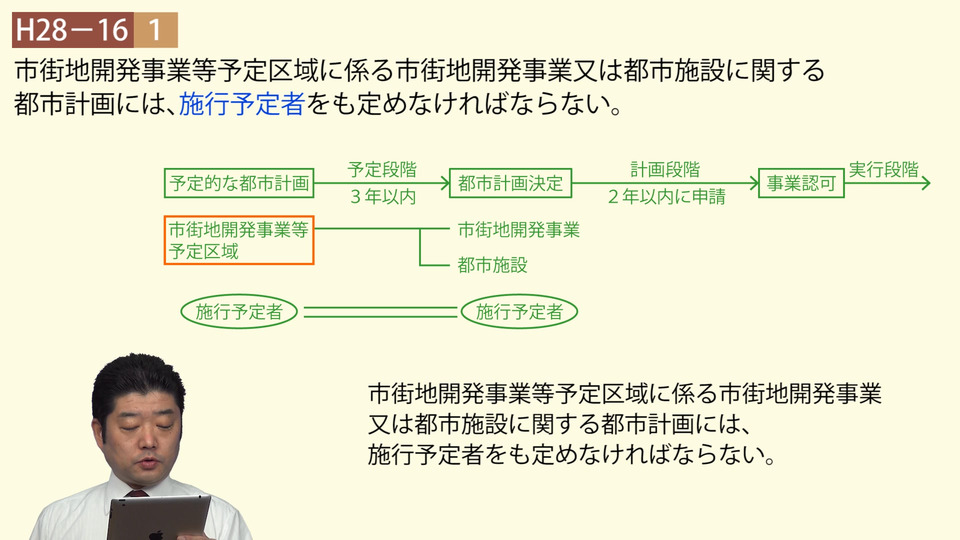 H28－16　1

市街地開発事業等予定区域に係る市街地開発事業又は都市施設に関する都市計画には、施行予定者をも定めなければならない。

予定的な都市計画

予定段階

３年以内

都市計画決定

計画段階

２年以内に申請

事業認可

実行段階

市街地開発事業等予定区域

市街地開発事業

都市施設

施行予定者

施行予定者

市街地開発事業等予定区域に係る市街地開発事業又は都市施設に関する都市計画には、施行予定者をも定めなければならない。